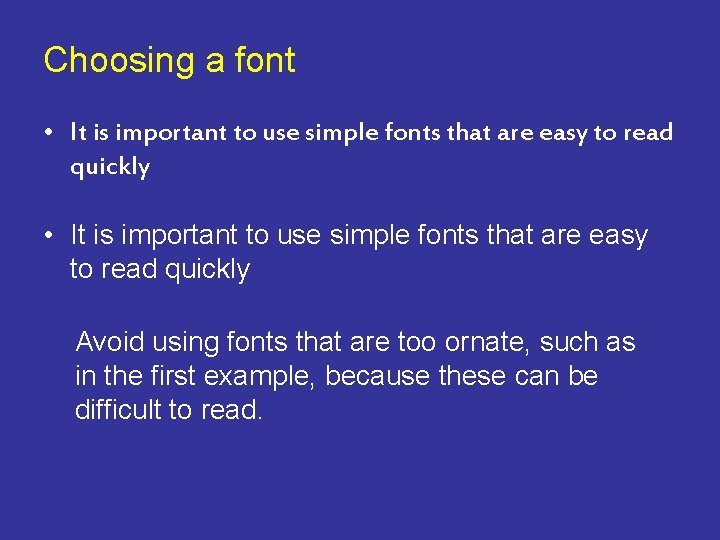 Choosing a font

• It is important to use simple fonts that are easy to read quickly

• It is important to use simple fonts that are easy to read quickly

Avoid using fonts that are too ornate, such as in the first example, because these can be difficult to read.